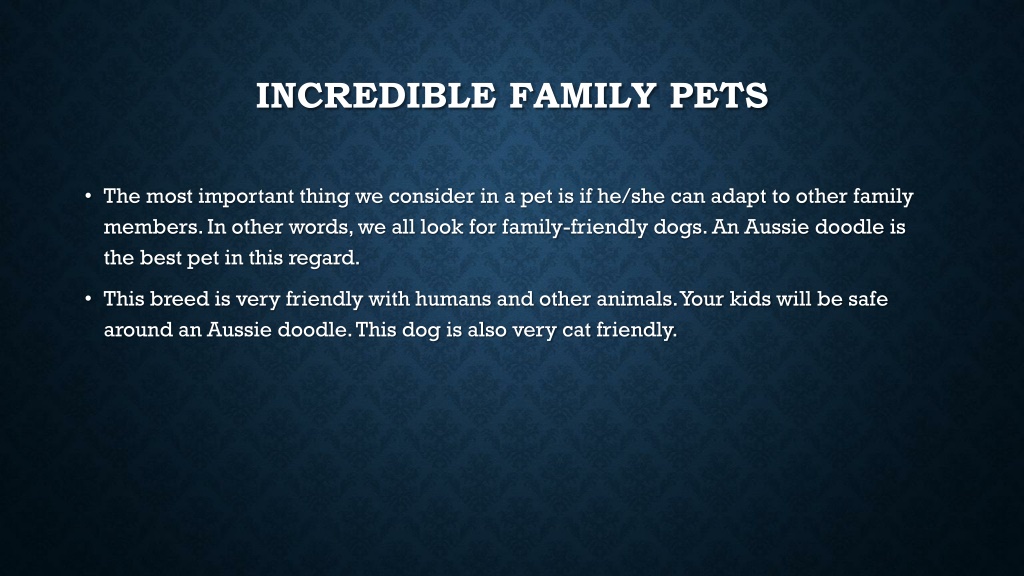 INCREDIBLE FAMILY PETS

• The most important thing we consider in a pet is if he/she can adapt to other family members. In other words, we all look for family-friendly dogs. An Aussie doodle is the best pet in this regard.

• This breed is very friendly with humans and other animals. Your kids will be safe around an Aussie doodle. This dog is also very cat friendly.